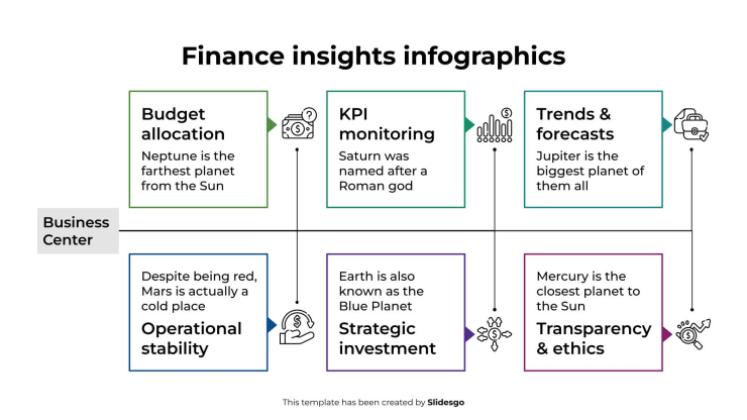 Finance insights infographics

Budget allocation
Neptune is the farthest planet from the Sun

KPI monitoring
Saturn was named after a Roman god

Trends & forecasts
Jupiter is the biggest planet of them all

Business Center

Despite being red, Mars is actually a cold place
Operational stability

Earth is also known as the Blue Planet
Strategic investment

Mercury is the closest planet to the Sun
Transparency & ethics

This template has been created by Slidesgo